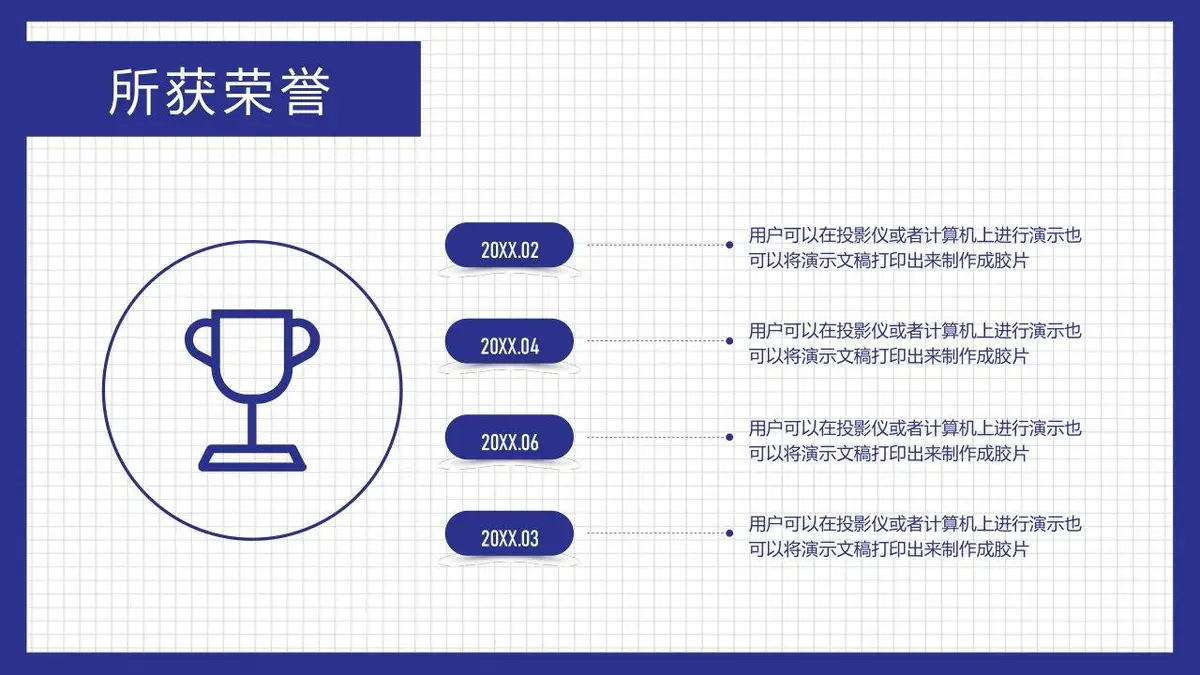 所获荣誉

20XX.02

用户可以在投影仪或者计算机上进行演示也可以将演示文稿打印出来制作成胶片

20XX.04

用户可以在投影仪或者计算机上进行演示也可以将演示文稿打印出来制作成胶片

20XX.06

用户可以在投影仪或者计算机上进行演示也可以将演示文稿打印出来制作成胶片

20XX.03

用户可以在投影仪或者计算机上进行演示也可以将演示文稿打印出来制作成胶片